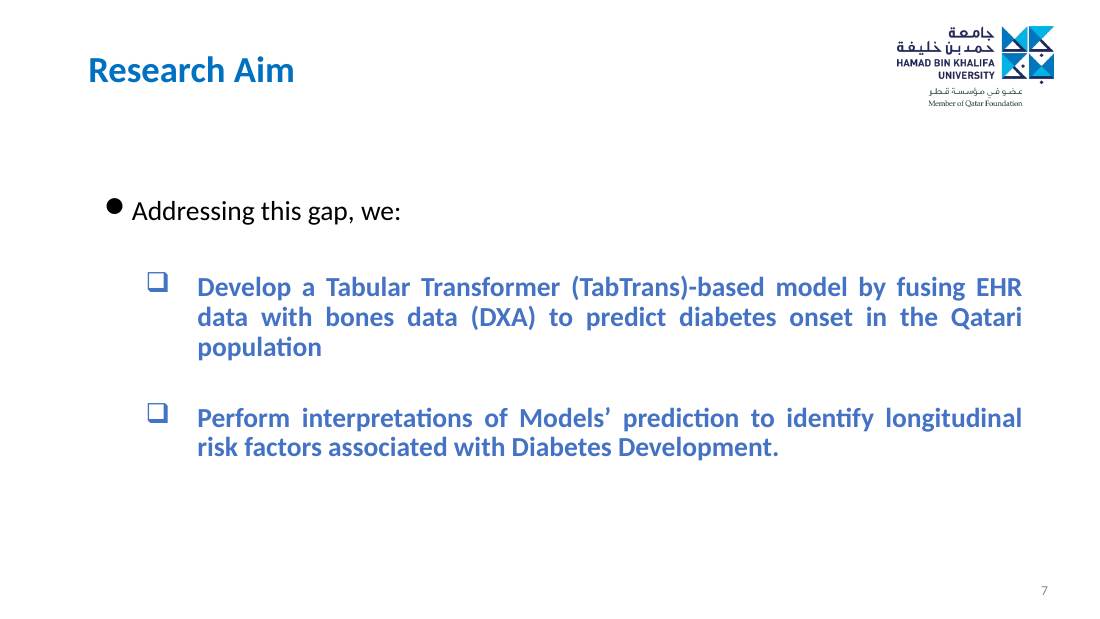 Research Aim

جامعة
حمد بن خليفة
HAMAD BIN KHALIFA
UNIVERSITY
عضو في مؤسسة قطر
Member of Qatar Foundation

• Addressing this gap, we:

☐ Develop a Tabular Transformer (TabTrans)-based model by fusing EHR data with bones data (DXA) to predict diabetes onset in the Qatari population

☐ Perform interpretations of Models' prediction to identify longitudinal risk factors associated with Diabetes Development.

7